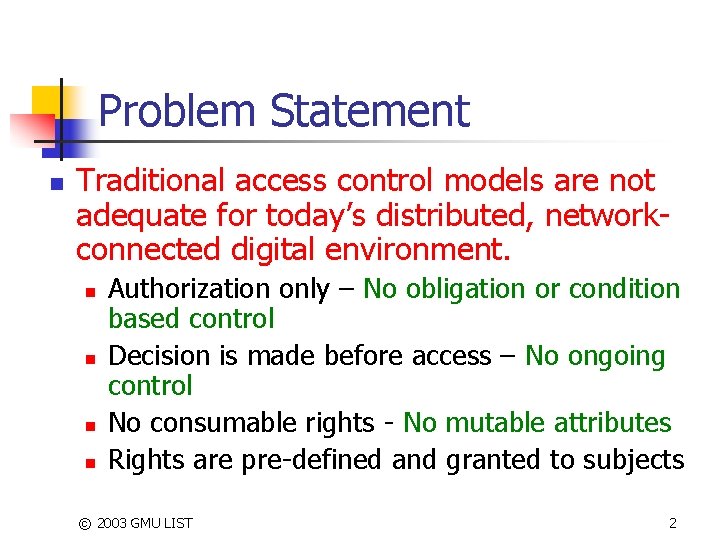 Problem Statement

Traditional access control models are not adequate for today's distributed, network-connected digital environment.

Authorization only – No obligation or condition based control

Decision is made before access – No ongoing control

No consumable rights - No mutable attributes

Rights are pre-defined and granted to subjects

© 2003 GMU LIST

2